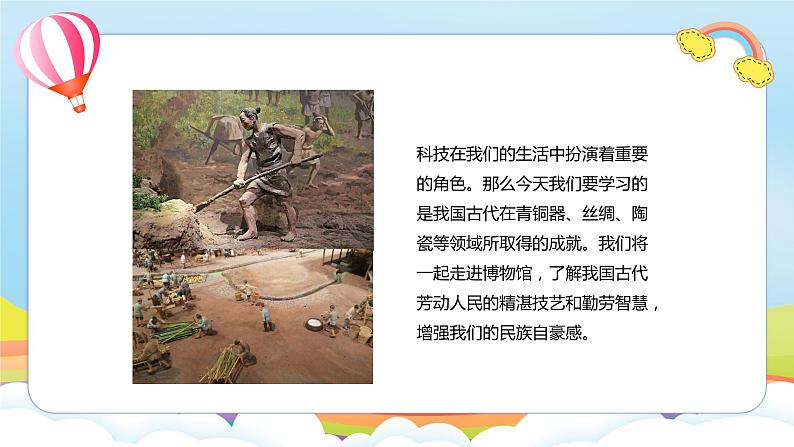 科技在我们的生活中扮演着重要的角色。那么今天我们要学习的是我国古代在青铜器、丝绸、陶瓷等领域所取得的成就。我们将一起走进博物馆，了解我国古代劳动人民的精湛技艺和勤劳智慧，增强我们的民族自豪感。